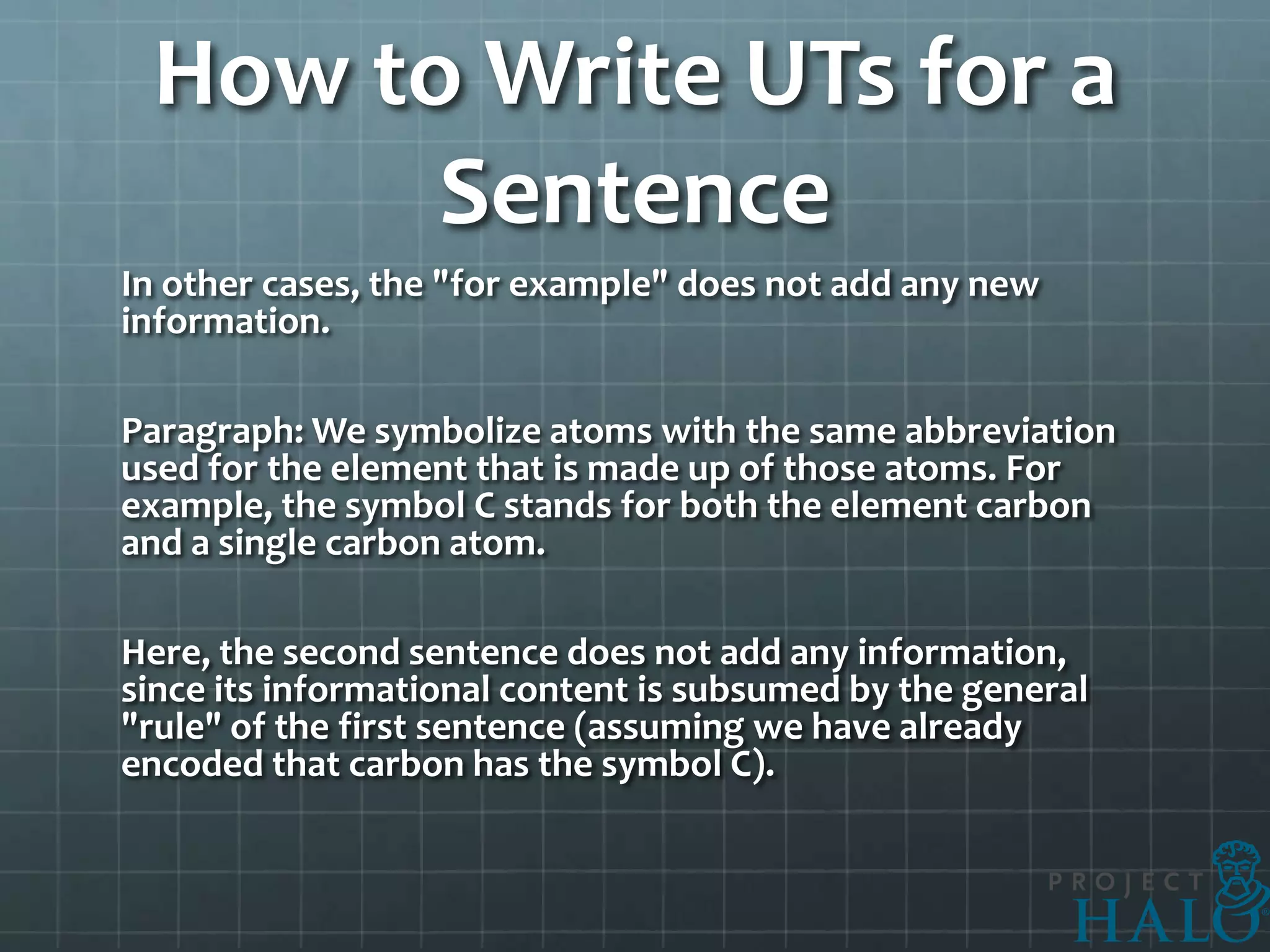 How to Write UTs for a Sentence

In other cases, the "for example" does not add any new information.

Paragraph: We symbolize atoms with the same abbreviation used for the element that is made up of those atoms. For example, the symbol C stands for both the element carbon and a single carbon atom.

Here, the second sentence does not add any information, since its informational content is subsumed by the general "rule" of the first sentence (assuming we have already encoded that carbon has the symbol C).

PROJECT HALO